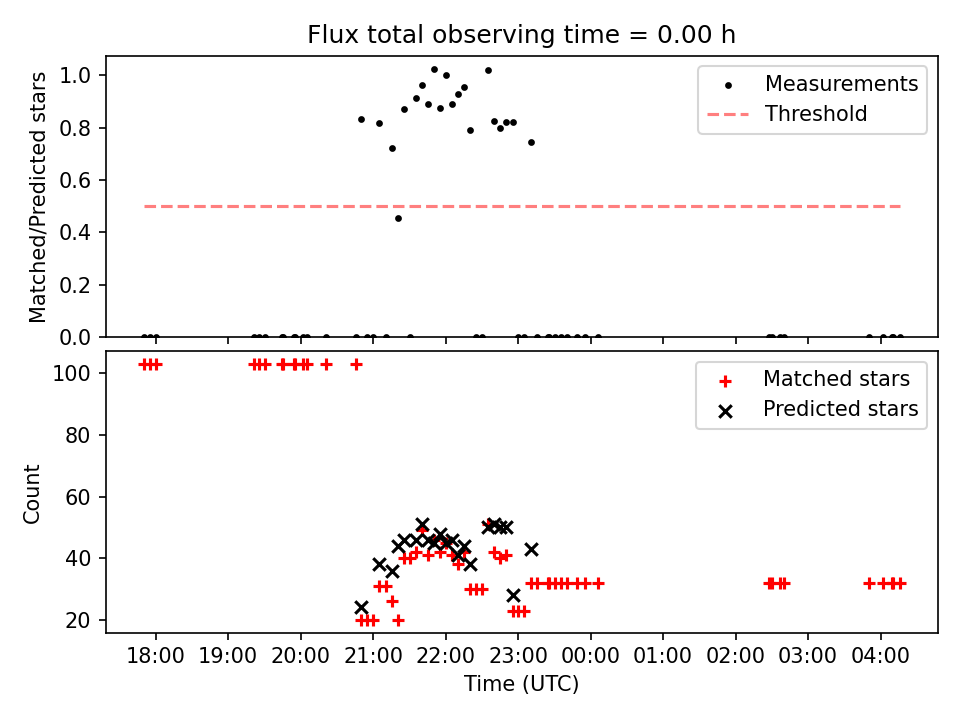 Flux total observing time = 0.00 h

Matched/Predicted stars

1.0
0.8
0.6
0.4
0.2
0.0

Measurements
Threshold

Count

100
80
60
40
20

Matched stars
Predicted stars

18:00 19:00 20:00 21:00 22:00 23:00 00:00 01:00 02:00 03:00 04:00

Time (UTC)